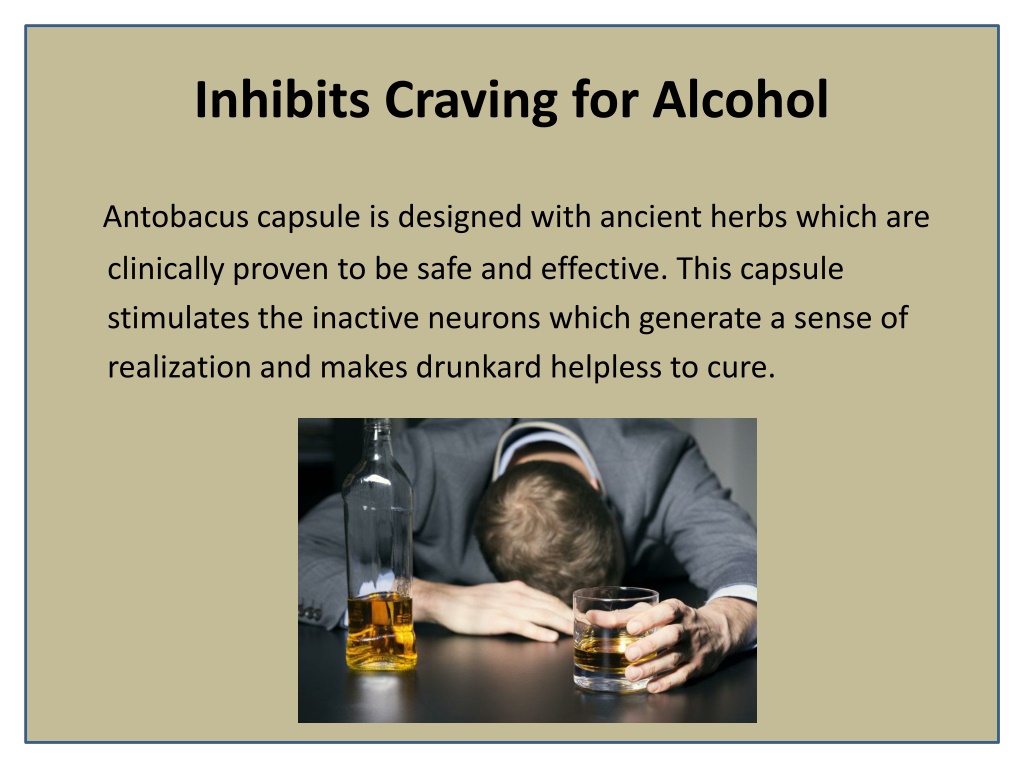 Inhibits Craving for Alcohol

Antobacus capsule is designed with ancient herbs which are clinically proven to be safe and effective. This capsule stimulates the inactive neurons which generate a sense of realization and makes drunkard helpless to cure.